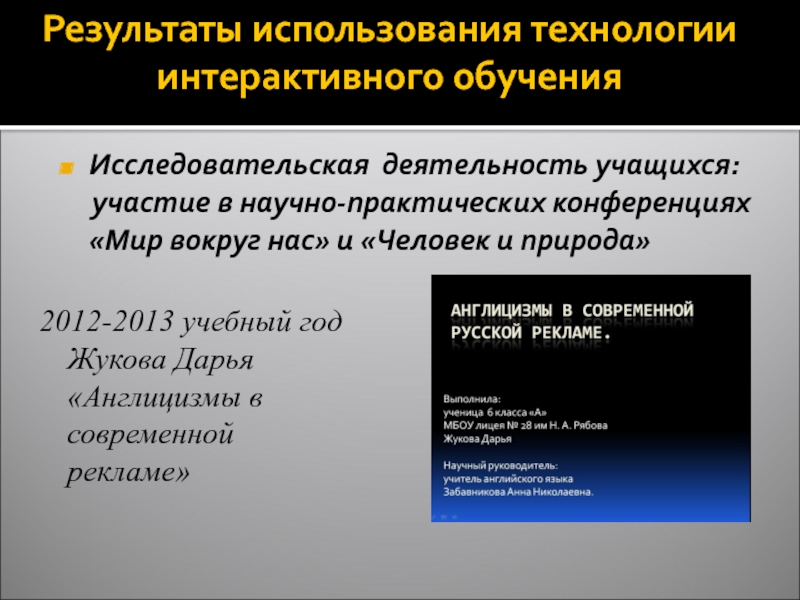 Результаты использования технологии интерактивного обучения

Исследовательская деятельность учащихся: участие в научно-практических конференциях «Мир вокруг нас» и «Человек и природа»

2012-2013 учебный год Жукова Дарья «Англицизмы в современной рекламе»

АНГЛИЦИЗМЫ В СОВРЕМЕННОЙ РУССКОЙ РЕКЛАМЕ.

Выполнила:
ученица 6 класса «А»
МБОУ лицея № 28 им Н. А. Рябова
Жукова Дарья

Научный руководитель:
учитель английского языка
Забавникова Анна Николаевна.